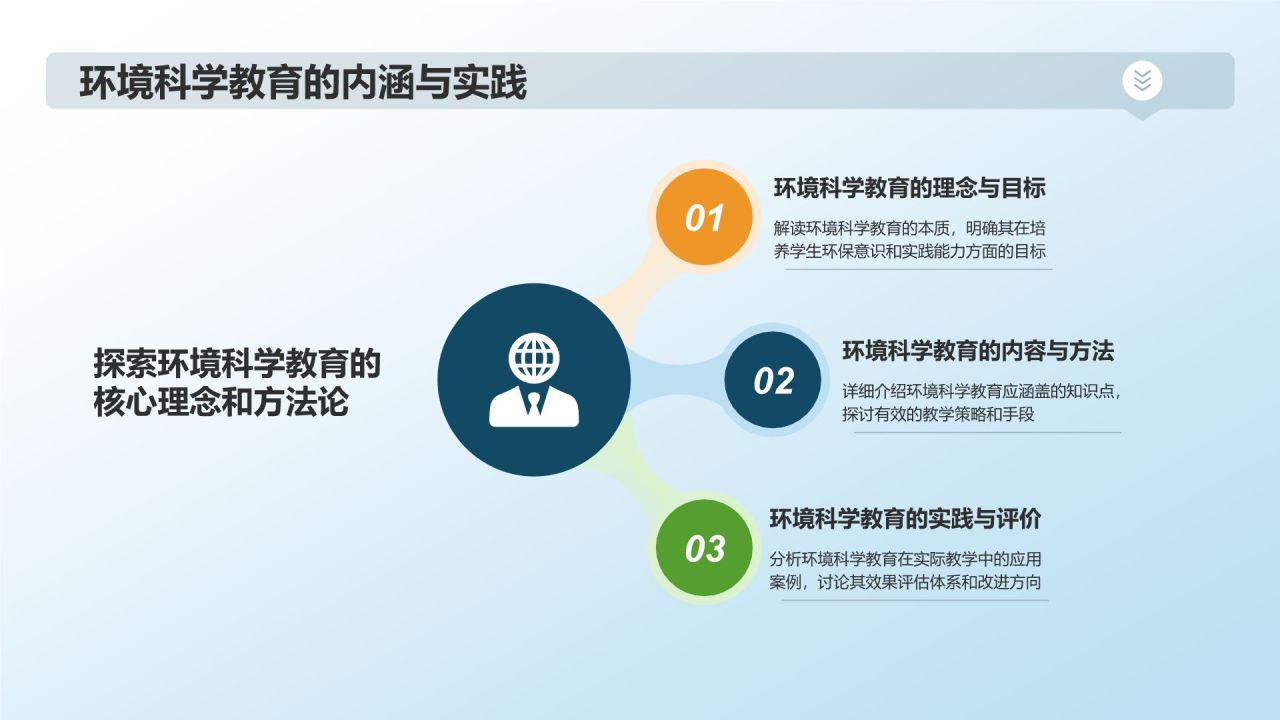 环境科学教育的内涵与实践

探索环境科学教育的核心理念和方法论

01
环境科学教育的理念与目标
解读环境科学教育的本质，明确其在培养学生环保意识和实践能力方面的目标

02
环境科学教育的内容与方法
详细介绍环境科学教育应涵盖的知识点，探讨有效的教学策略和手段

03
环境科学教育的实践与评价
分析环境科学教育在实际教学中的应用案例，讨论其效果评估体系和改进方向